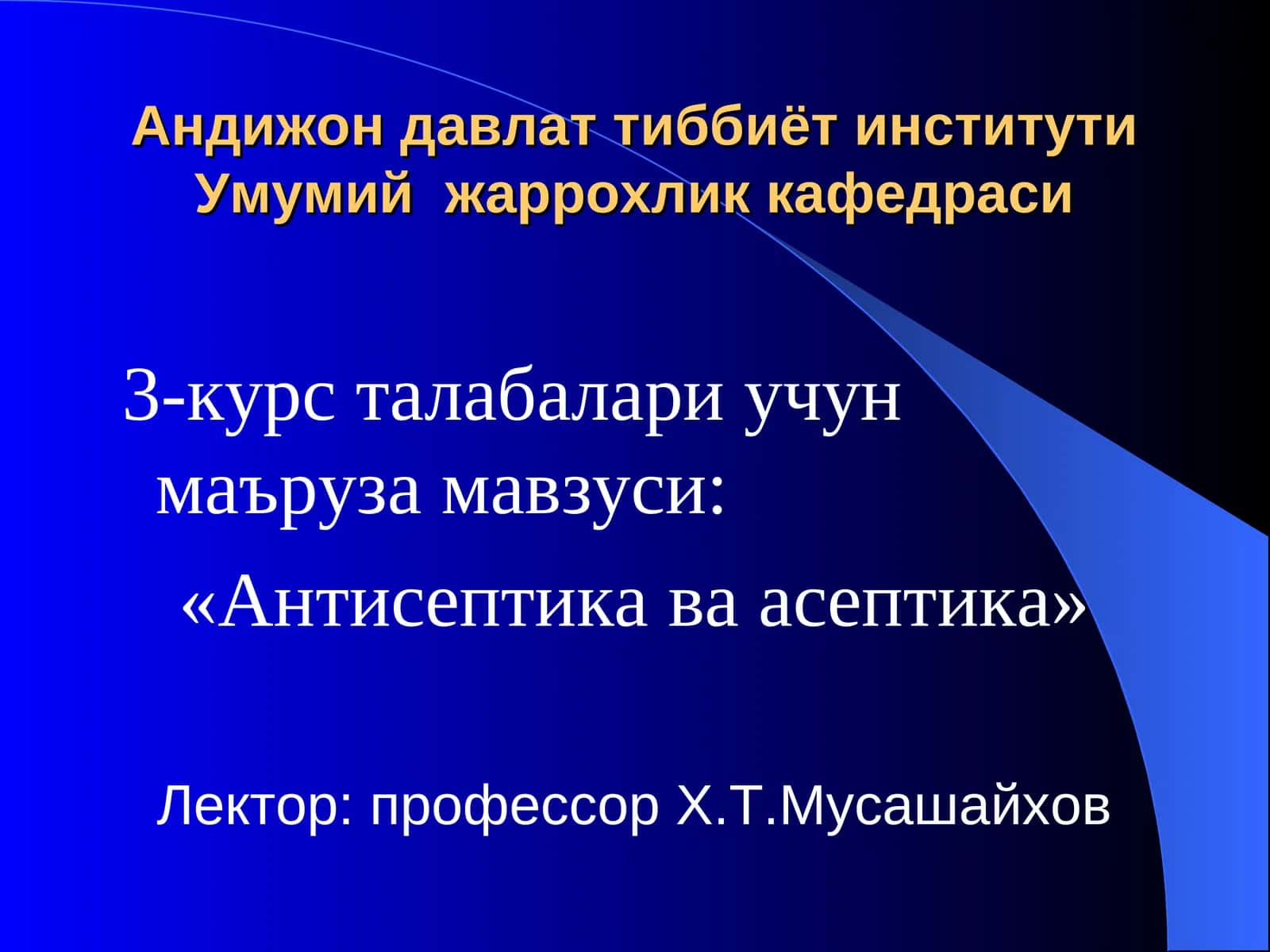 Андижон давлат тиббиёт институти
Умумий  жаррохлик кафедраси

3-курс талабалари учун маъруза мавзуси:

«Антисептика ва асептика»

Лектор: профессор Х.Т.Мусашайхов